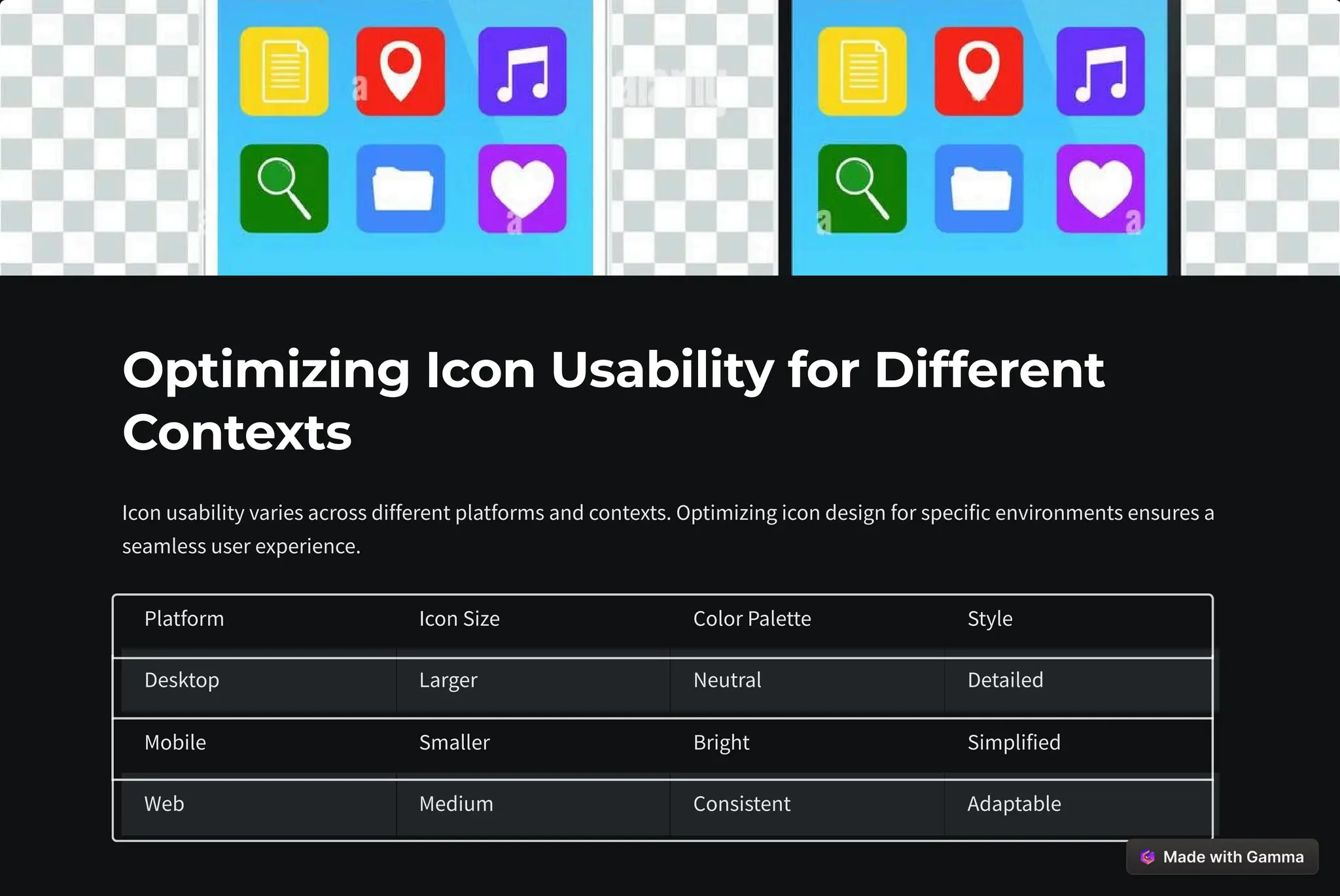 Optimizing Icon Usability for Different Contexts

Icon usability varies across different platforms and contexts. Optimizing icon design for specific environments ensures a seamless user experience.

| Platform | Icon Size | Color Palette | Style |
|---|---|---|---|
| Desktop | Larger | Neutral | Detailed |
| Mobile | Smaller | Bright | Simplified |
| Web | Medium | Consistent | Adaptable |

Made with Gamma